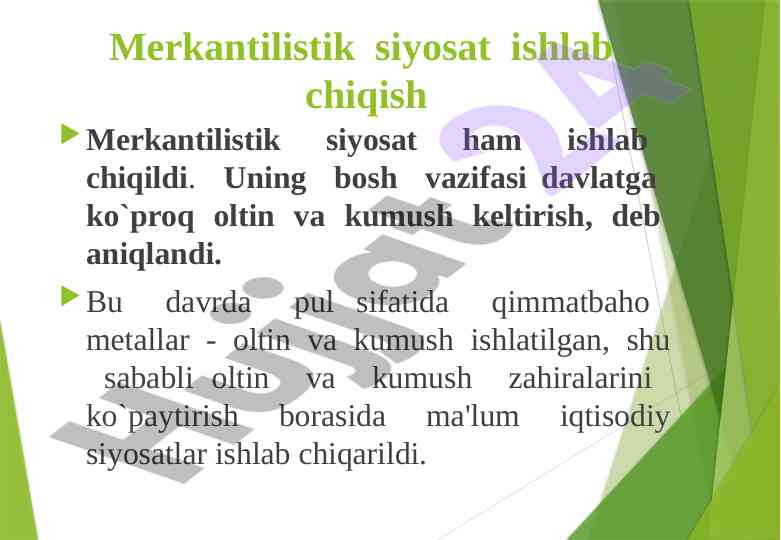 Merkantilistik siyosat ishlab chiqish

Merkantilistik siyosat ham ishlab chiqildi. Uning bosh vazifasi davlatga ko`proq oltin va kumush keltirish, deb aniqlandi.

Bu davrda pul sifatida qimmatbaho metallar - oltin va kumush ishlatilgan, shu sababli oltin va kumush zahiralarini ko`paytirish borasida ma'lum iqtisodiy siyosatlar ishlab chiqarildi.

Hujjat 24